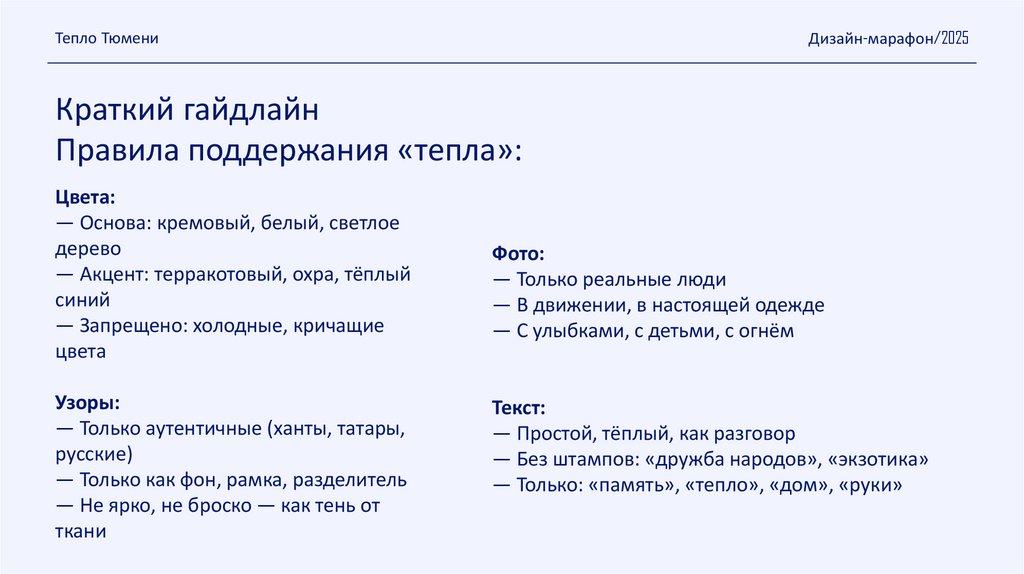 Тепло Тюмени

Дизайн-марафон/2025

Краткий гайдлайн
Правила поддержания «тепла»:

Цвета:
— Основа: кремовый, белый, светлое дерево
— Акцент: терракотовый, охра, тёплый синий
— Запрещено: холодные, кричащие цвета

Узоры:
— Только аутентичные (ханты, татары, русские)
— Только как фон, рамка, разделитель
— Не ярко, не броско — как тень от ткани

Фото:
— Только реальные люди
— В движении, в настоящей одежде
— С улыбками, с детьми, с огнём

Текст:
— Простой, тёплый, как разговор
— Без штампов: «дружба народов», «экзотика»
— Только: «память», «тепло», «дом», «руки»